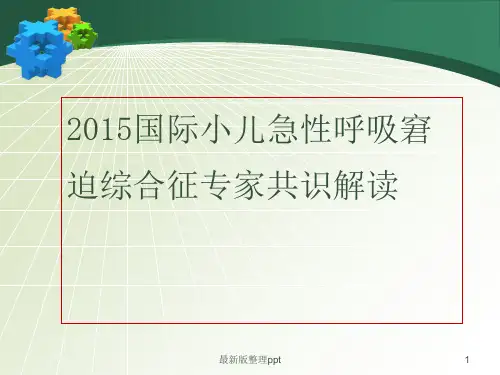 2015国际小儿急性呼吸窘迫综合征专家共识解读

最新版整理ppt

1